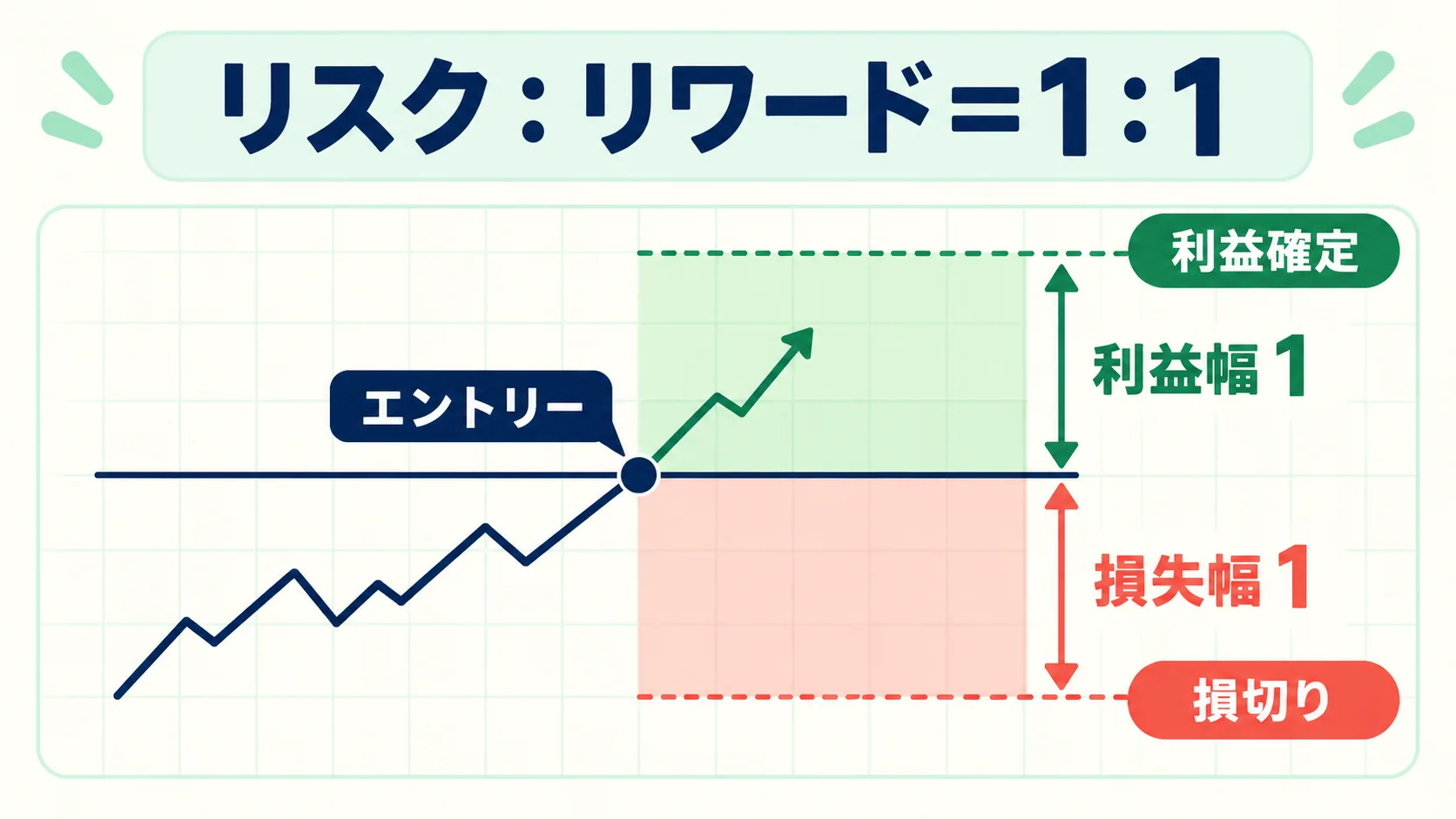 リスク：リワード＝1:1

利益確定

利益幅 1

エントリー

損失幅 1

損切り